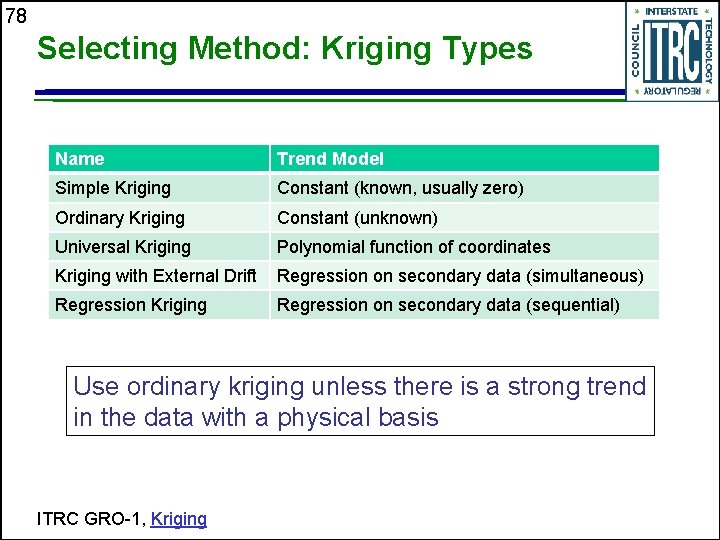 78

Selecting Method: Kriging Types

INTERSTATE TECHNOLOGY REGULATORY COUNCIL ITRC

| Name | Trend Model |
|---|---|
| Simple Kriging | Constant (known, usually zero) |
| Ordinary Kriging | Constant (unknown) |
| Universal Kriging | Polynomial function of coordinates |
| Kriging with External Drift | Regression on secondary data (simultaneous) |
| Regression Kriging | Regression on secondary data (sequential) |

Use ordinary kriging unless there is a strong trend in the data with a physical basis

ITRC GRO-1, Kriging